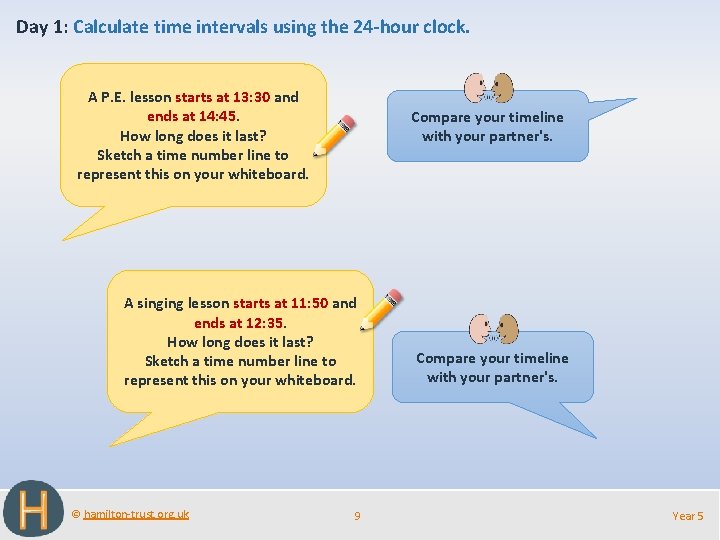 Day 1: Calculate time intervals using the 24-hour clock.

A P.E. lesson starts at 13:30 and ends at 14:45.
How long does it last?
Sketch a time number line to represent this on your whiteboard.

Compare your timeline with your partner's.

A singing lesson starts at 11:50 and ends at 12:35.
How long does it last?
Sketch a time number line to represent this on your whiteboard.

Compare your timeline with your partner's.

H

© hamilton-trust.org.uk

9

Year 5